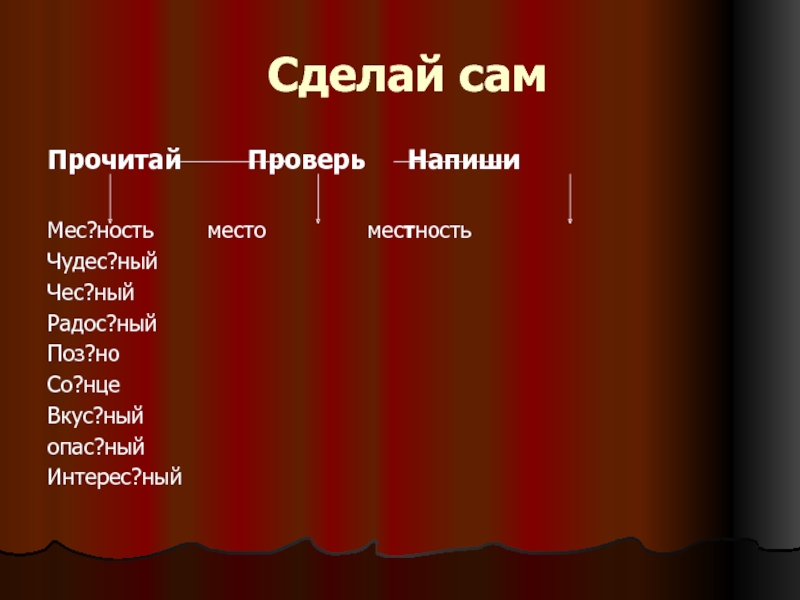 Сделай сам

Прочитай Проверь Напиши

Мес?ность место местность
Чудес?ный
Чес?ный
Радос?ный
Поз?но
Со?нце
Вкус?ный
опас?ный
Интерес?ный